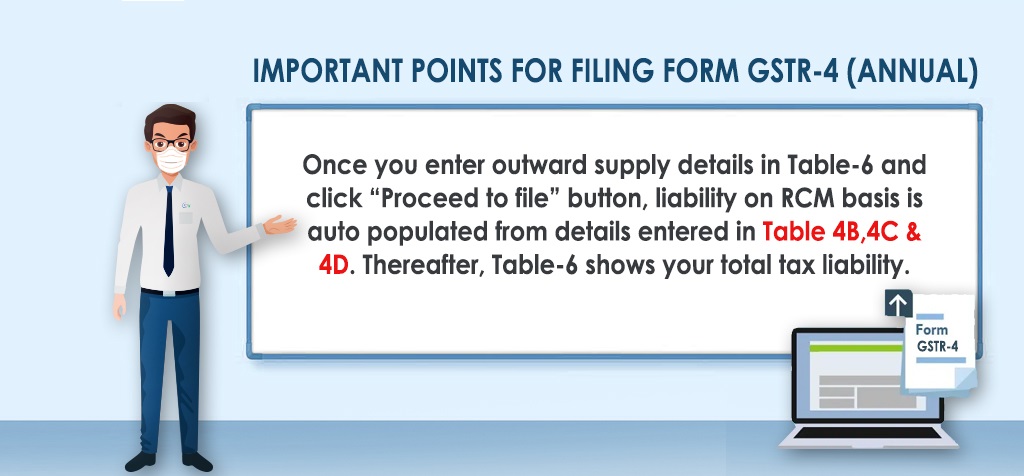 IMPORTANT POINTS FOR FILING FORM GSTR-4 (ANNUAL)

Once you enter outward supply details in Table-6 and click “Proceed to file” button, liability on RCM basis is auto populated from details entered in Table 4B,4C & 4D. Thereafter, Table-6 shows your total tax liability.

Form GSTR-4